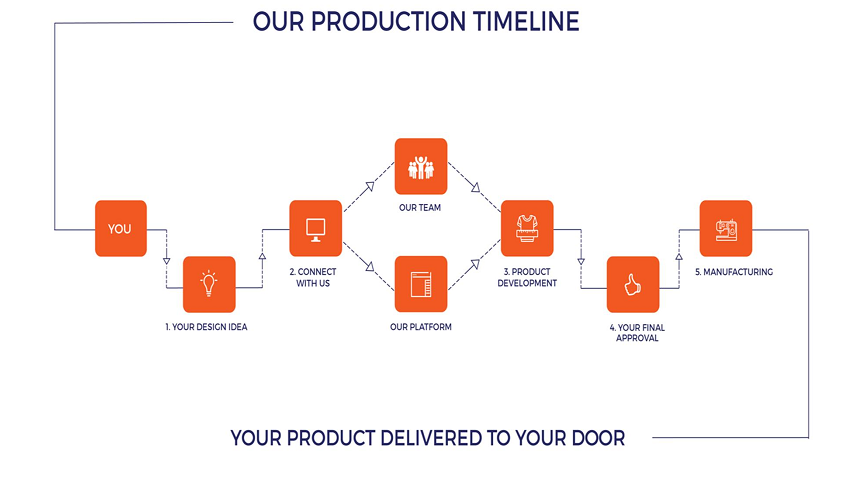 OUR PRODUCTION TIMELINE

YOU

1. YOUR DESIGN IDEA

2. CONNECT WITH US

OUR TEAM

OUR PLATFORM

3. PRODUCT DEVELOPMENT

4. YOUR FINAL APPROVAL

5. MANUFACTURING

YOUR PRODUCT DELIVERED TO YOUR DOOR